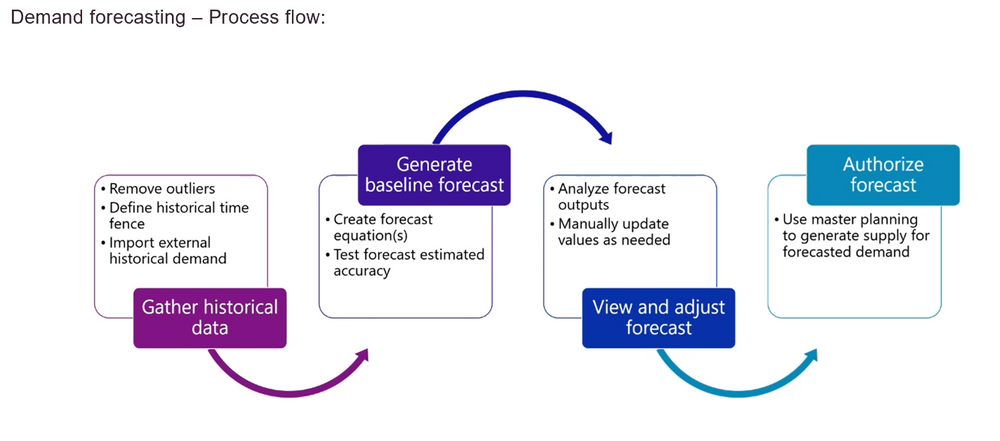 Demand forecasting – Process flow:

• Remove outliers
• Define historical time fence
• Import external historical demand

Gather historical data

Generate baseline forecast

• Create forecast equation(s)
• Test forecast estimated accuracy

• Analyze forecast outputs
• Manually update values as needed

View and adjust forecast

Authorize forecast

• Use master planning to generate supply for forecasted demand